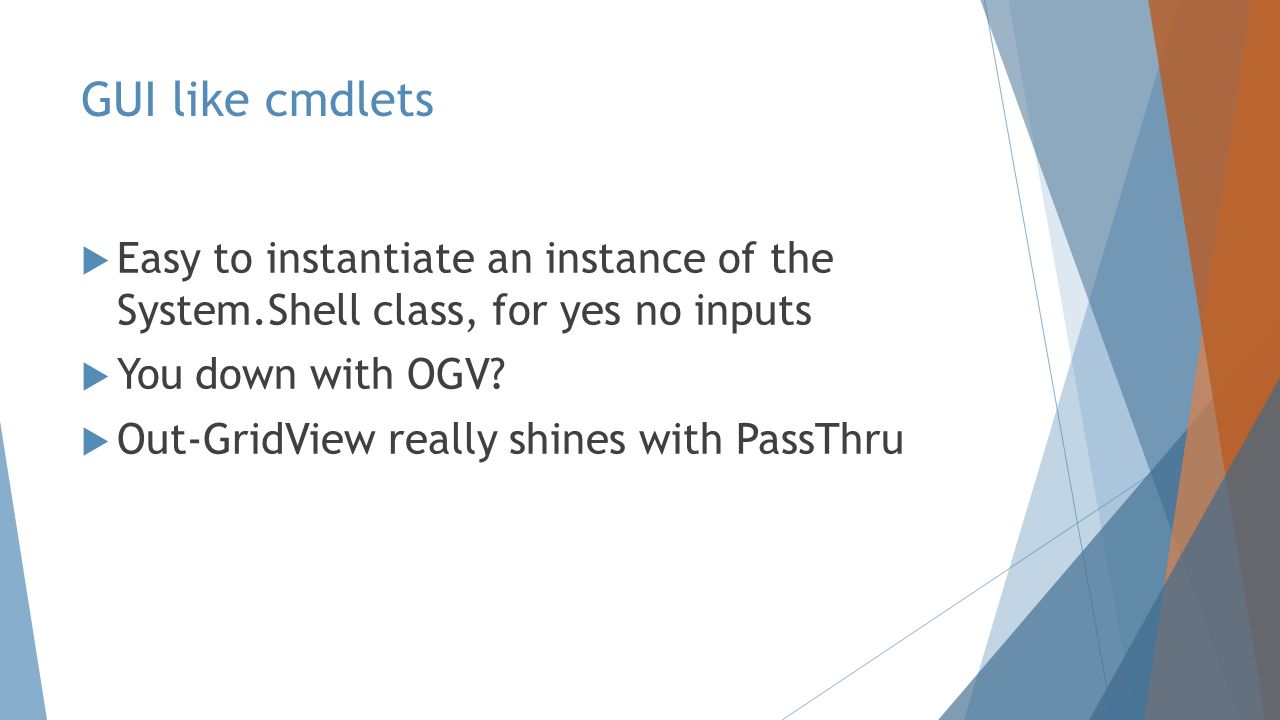 GUI like cmdlets

Easy to instantiate an instance of the System.Shell class, for yes no inputs

You down with OGV?

Out-GridView really shines with PassThru